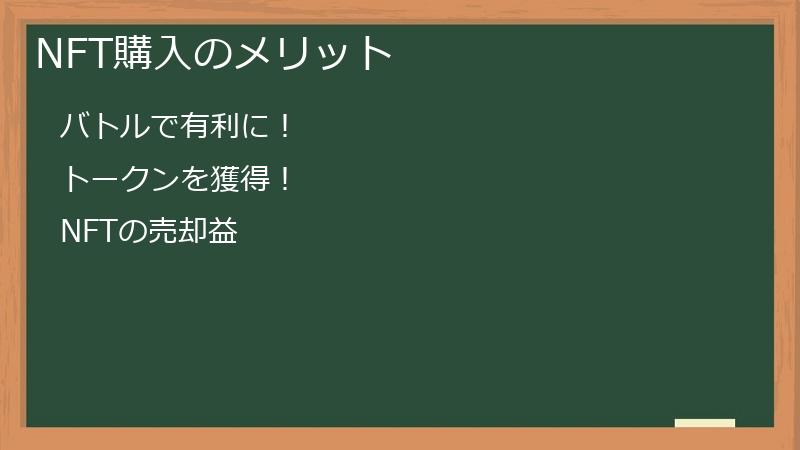 NFT購入のメリット

バトルで有利に！

トークンを獲得！

NFTの売却益